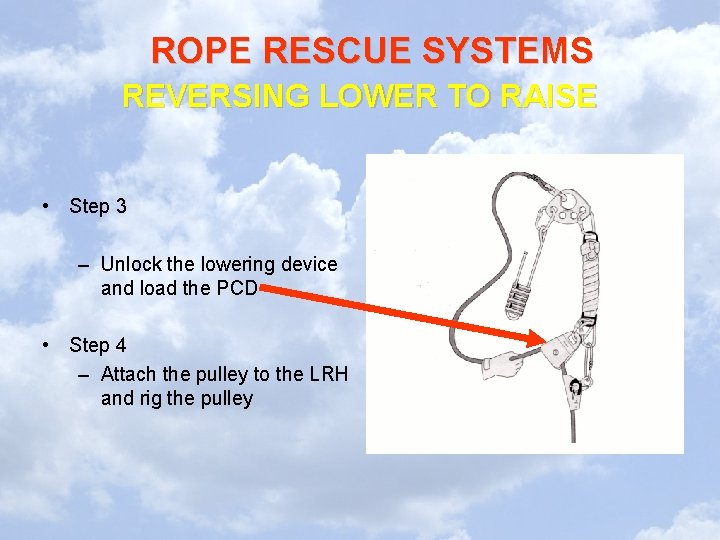 ROPE RESCUE SYSTEMS
REVERSING LOWER TO RAISE

• Step 3

- Unlock the lowering device and load the PCD

• Step 4
- Attach the pulley to the LRH and rig the pulley